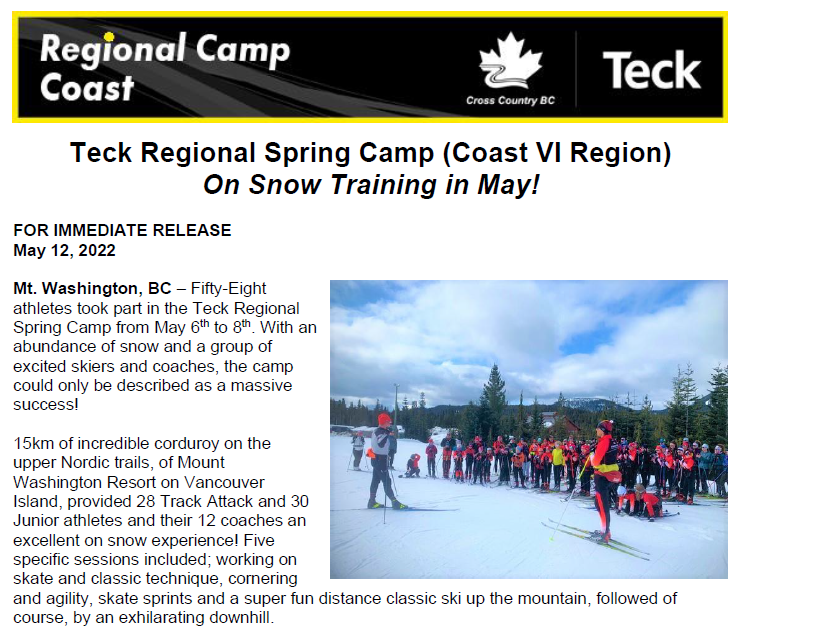 Regional Camp Coast

Cross Country BC

Teck

Teck Regional Spring Camp (Coast VI Region)
On Snow Training in May!

FOR IMMEDIATE RELEASE
May 12, 2022

Mt. Washington, BC – Fifty-Eight athletes took part in the Teck Regional Spring Camp from May 6$^{th}$ to 8$^{th}$. With an abundance of snow and a group of excited skiers and coaches, the camp could only be described as a massive success!

15km of incredible corduroy on the upper Nordic trails, of Mount Washington Resort on Vancouver Island, provided 28 Track Attack and 30 Junior athletes and their 12 coaches an excellent on snow experience! Five specific sessions included; working on skate and classic technique, cornering and agility, skate sprints and a super fun distance classic ski up the mountain, followed of course, by an exhilarating downhill.